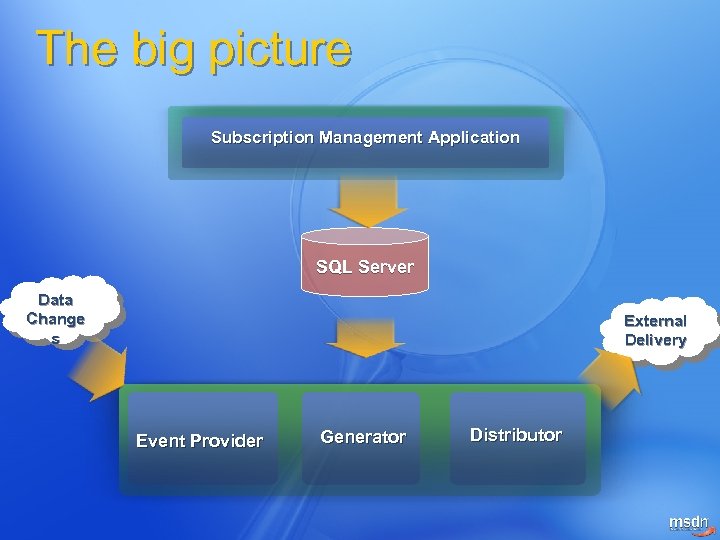 The big picture

Subscription Management Application

SQL Server

Data Change s

External Delivery

Event Provider

Generator

Distributor

msdn